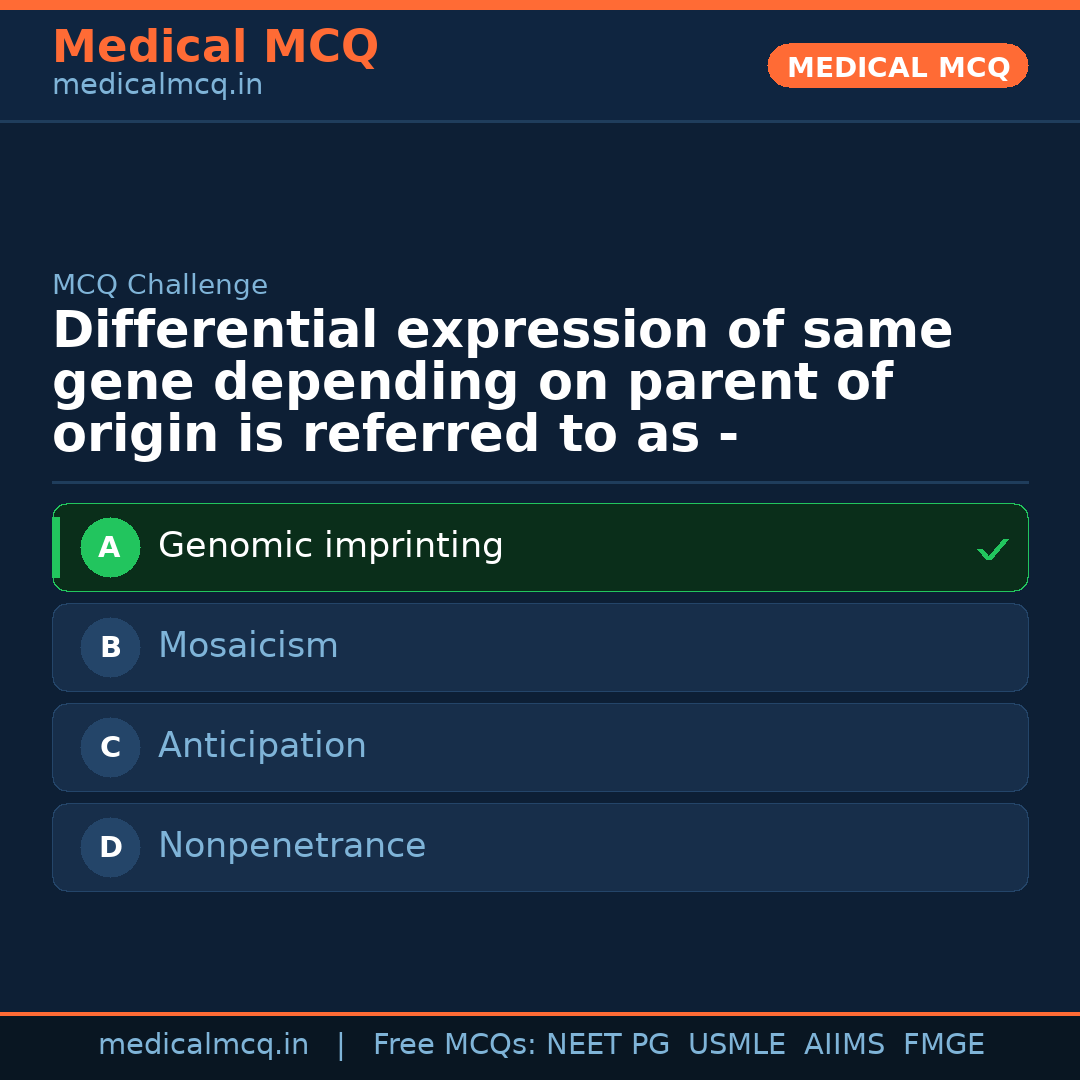 Medical MCQ
medicalmcq.in

MEDICAL MCQ

MCQ Challenge

Differential expression of same gene depending on parent of origin is referred to as -

A Genomic imprinting ✓

B Mosaicism

C Anticipation

D Nonpenetrance

medicalmcq.in | Free MCQs: NEET PG USMLE AIIMS FMGE